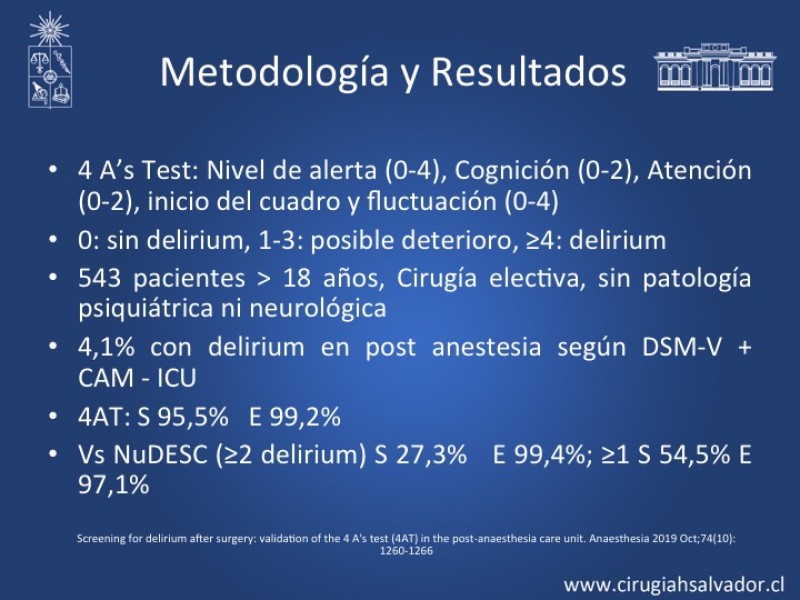 Metodología y Resultados

• 4 A's Test: Nivel de alerta (0-4), Cognición (0-2), Atención (0-2), inicio del cuadro y fluctuación (0-4)
• 0: sin delirium, 1-3: posible deterioro, ≥4: delirium
• 543 pacientes > 18 años, Cirugía electiva, sin patología psiquiátrica ni neurológica
• 4,1% con delirium en post anestesia según DSM-V + CAM - ICU
• 4AT: S 95,5% E 99,2%
• Vs NuDESC (≥2 delirium) S 27,3% E 99,4%; ≥1 S 54,5% E 97,1%

Screening for delirium after surgery: validation of the 4 A's test (4AT) in the post-anaesthesia care unit. Anaesthesia 2019 Oct;74(10): 1260-1266

www.cirugiahsalvador.cl